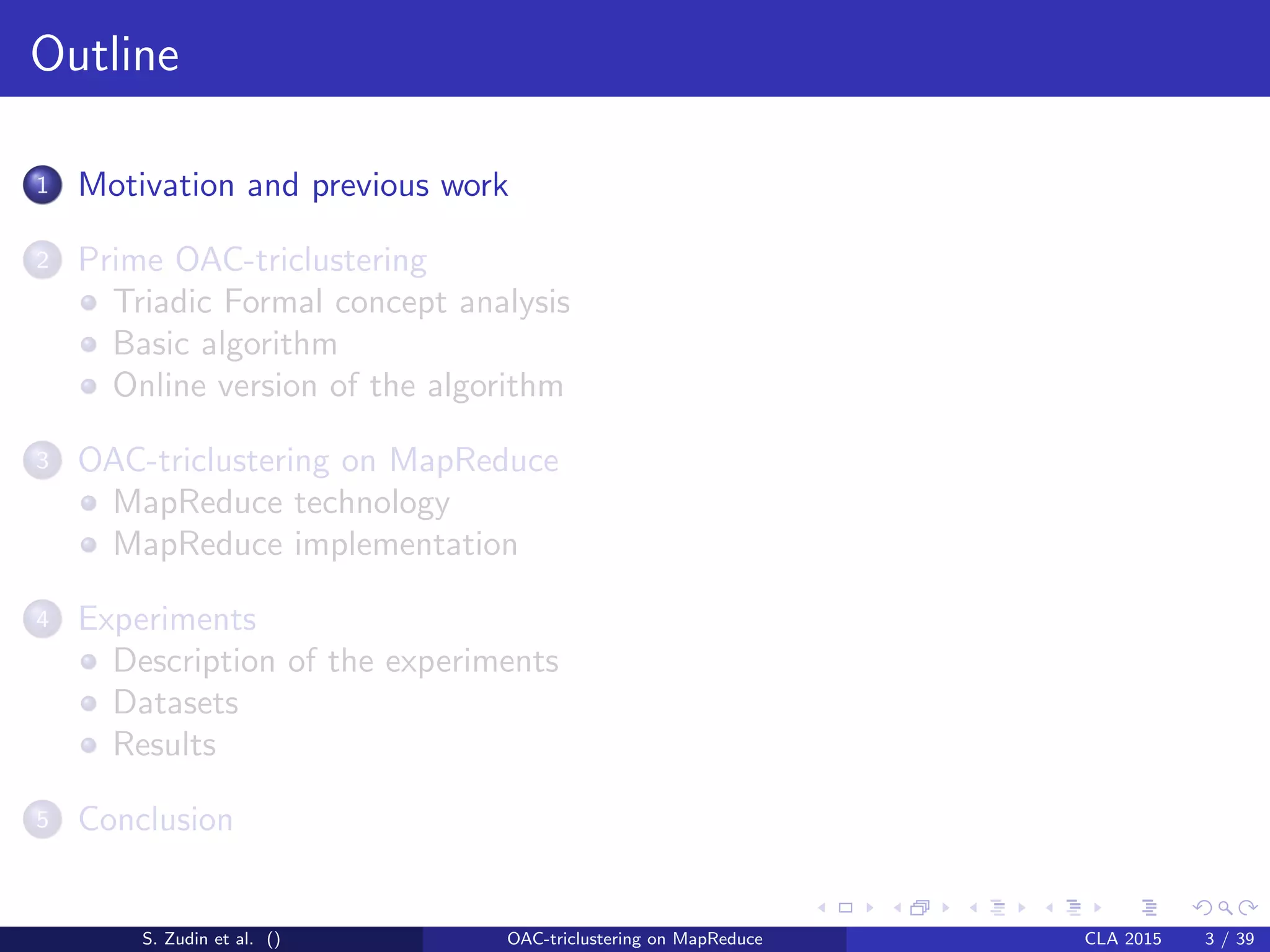 Outline

1 Motivation and previous work

2 Prime OAC-triclustering
- Triadic Formal concept analysis
- Basic algorithm
- Online version of the algorithm

3 OAC-triclustering on MapReduce
- MapReduce technology
- MapReduce implementation

4 Experiments
- Description of the experiments
- Datasets
- Results

5 Conclusion

S. Zudin et al. () OAC-triclustering on MapReduce CLA 2015 3 / 39